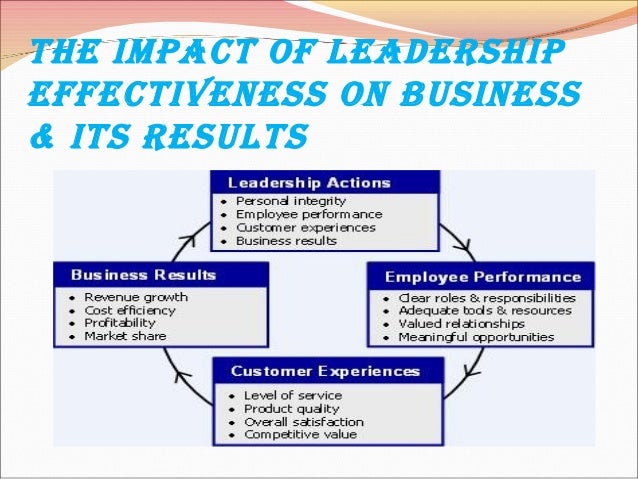 THE IMPACT OF LEADERSHIP EFFECTIVENESS ON BUSINESS & ITS RESULTS

Leadership Actions
• Personal integrity
• Employee performance
• Customer experiences
• Business results

Employee Performance
• Clear roles & responsibilities
• Adequate tools & resources
• Valued relationships
• Meaningful opportunities

Customer Experiences
• Level of service
• Product quality
• Overall satisfaction
• Competitive value

Business Results
• Revenue growth
• Cost efficiency
• Profitability
• Market share